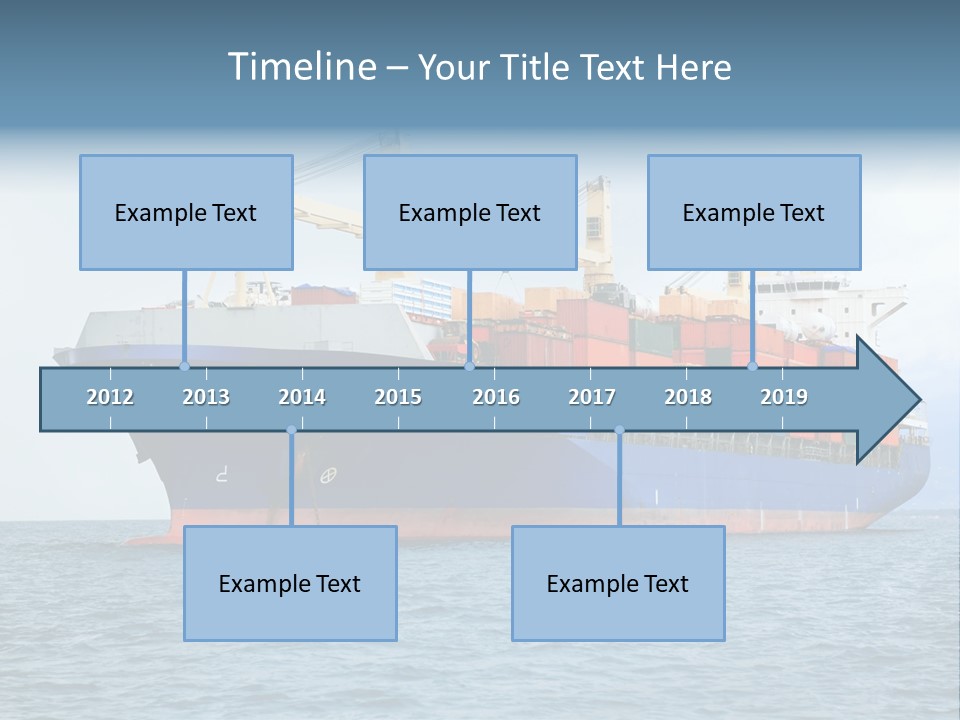 Timeline – Your Title Text Here

Example Text

Example Text

Example Text

2012 2013 2014 2015 2016 2017 2018 2019

Example Text

Example Text